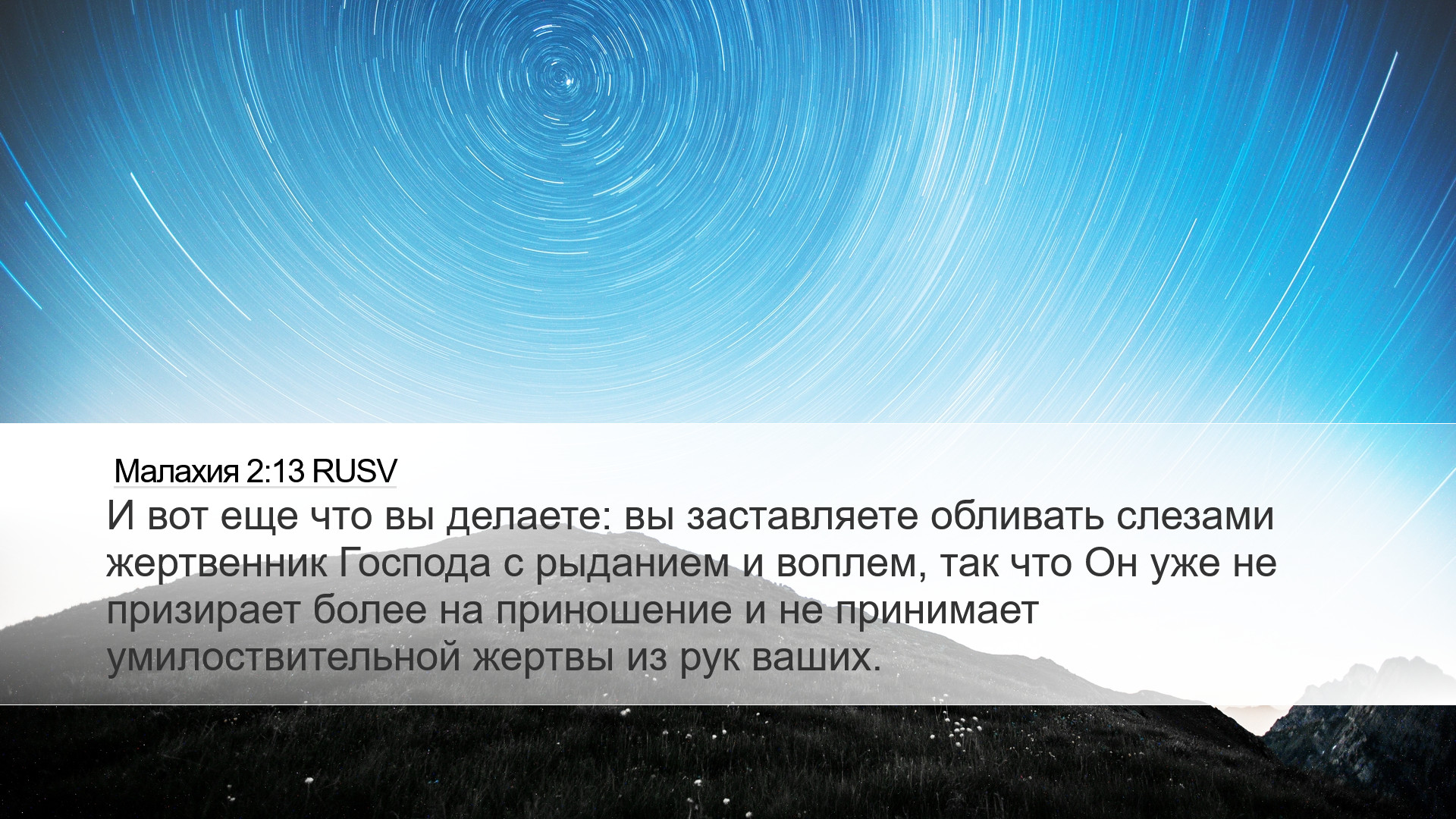 Малахия 2:13 RUSV
И вот еще что вы делаете: вы заставляете обливать слезами жертвенник Господа с рыданием и воплем, так что Он уже не призирает более на приношение и не принимает умилоствительной жертвы из рук ваших.